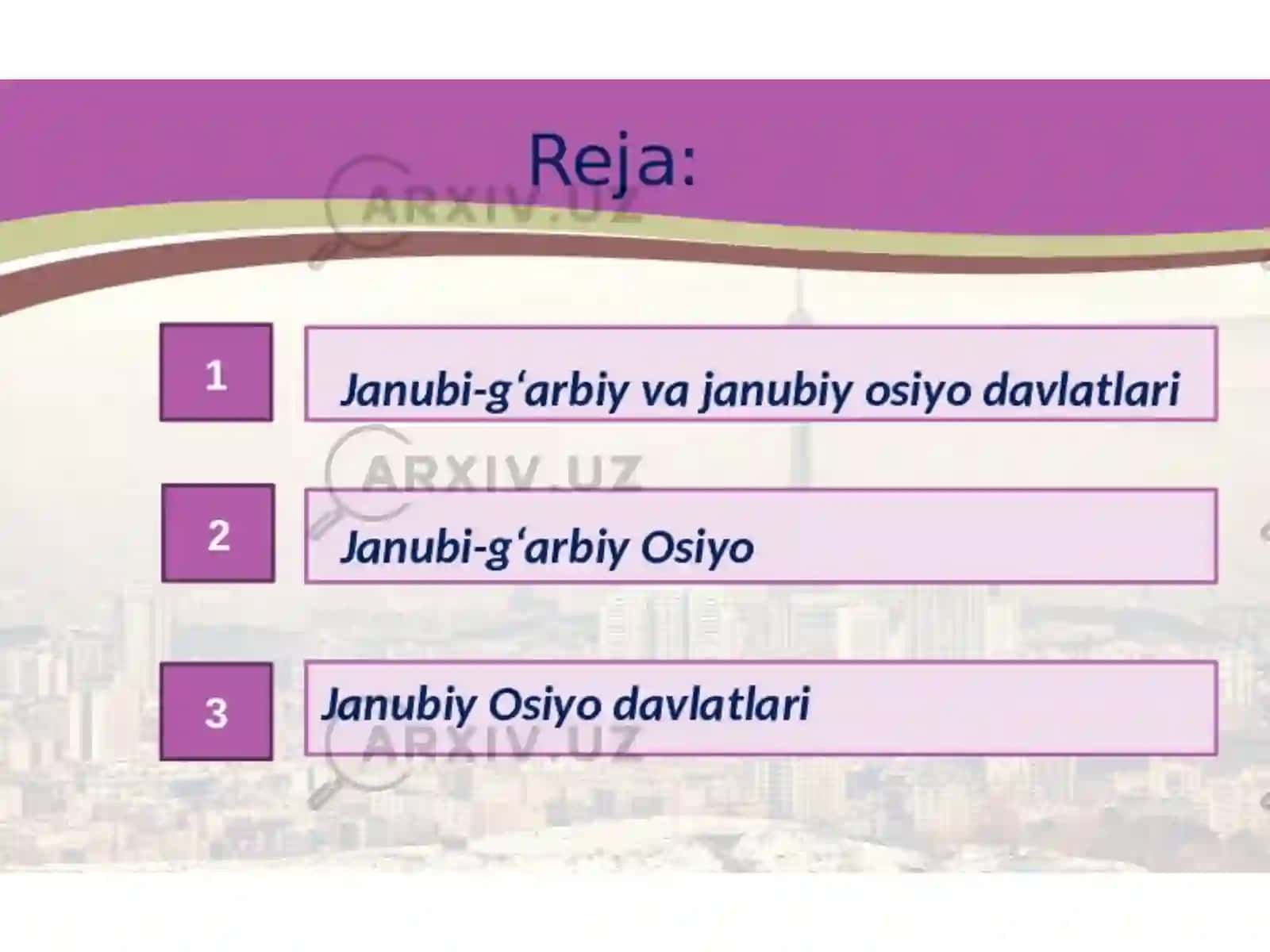 Reja:

ARXIV.UZ

1

Janubi-g‘arbiy va janubiy osiyo davlatlari

ARXIV.UZ

2

Janubi-g‘arbiy Osiyo

3

Janubiy Osiyo davlatlari

ARXIV.UZ